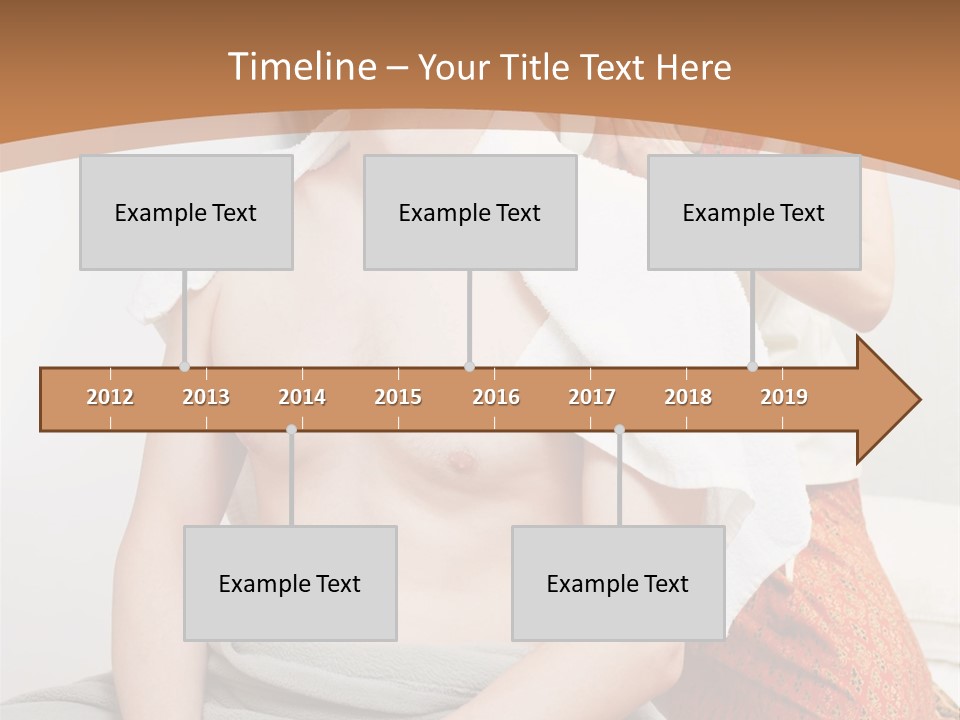 Timeline – Your Title Text Here

Example Text

Example Text

Example Text

2012 2013 2014 2015 2016 2017 2018 2019

Example Text

Example Text